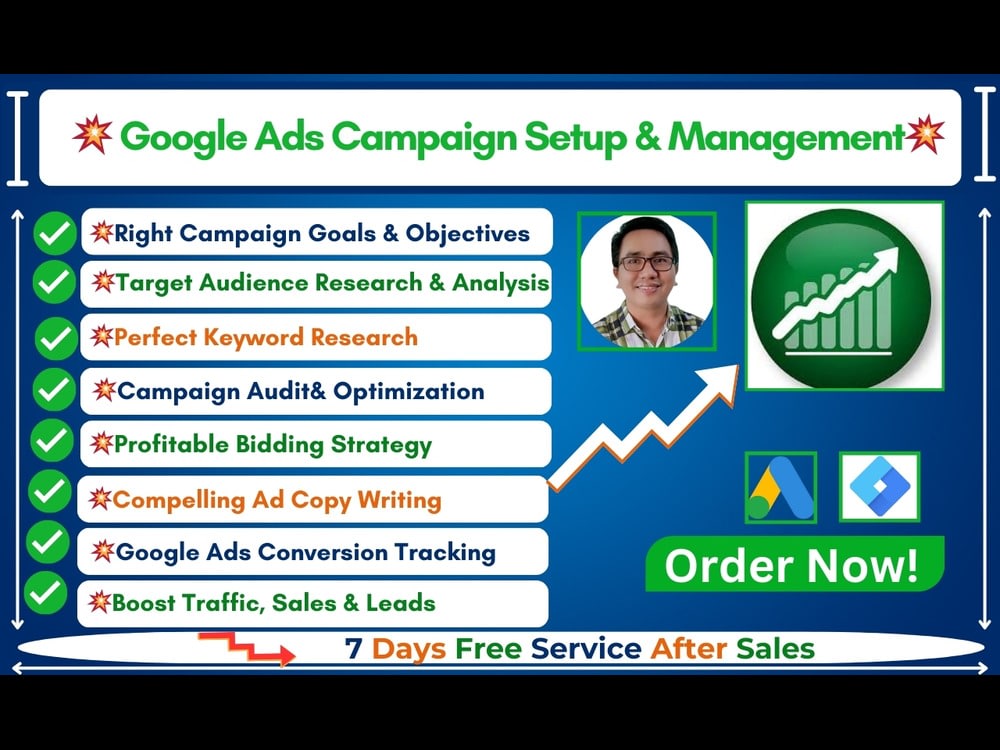 Google Ads Campaign Setup & Management

Right Campaign Goals & Objectives

Target Audience Research & Analysis

Perfect Keyword Research

Campaign Audit& Optimization

Profitable Bidding Strategy

Compelling Ad Copy Writing

Google Ads Conversion Tracking

Boost Traffic, Sales & Leads

Order Now!

7 Days Free Service After Sales